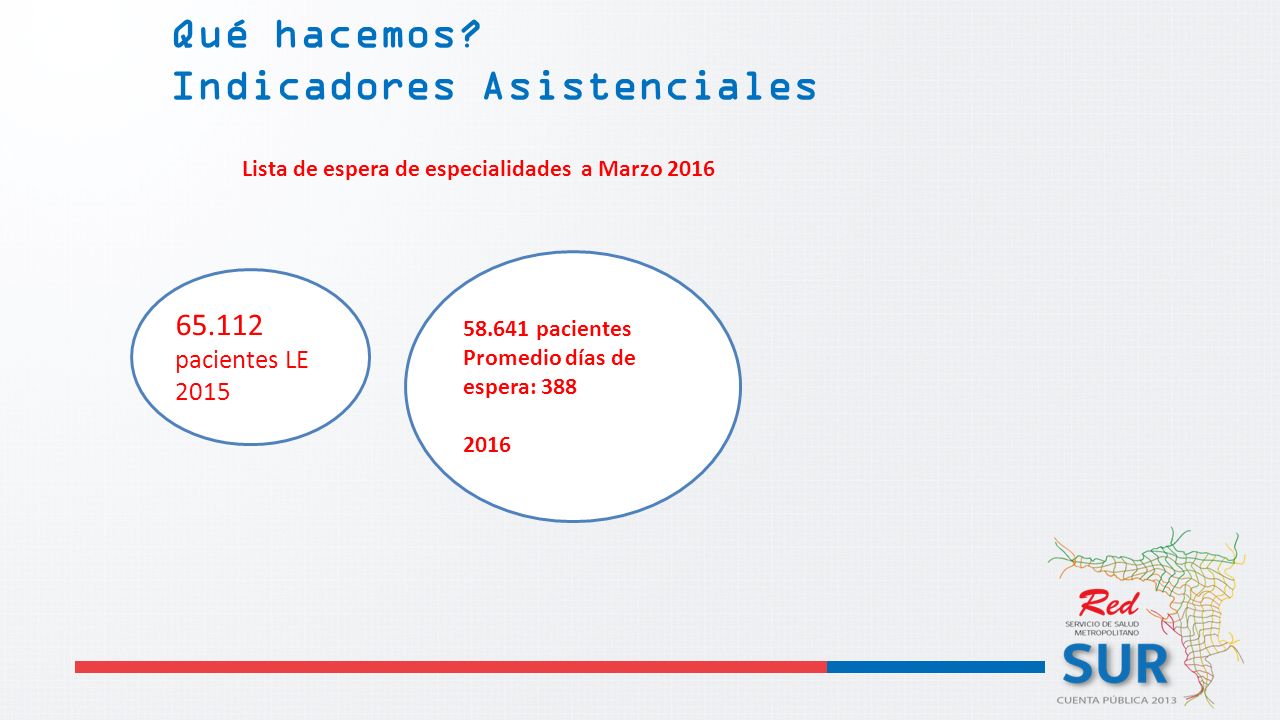 Qué hacemos?
Indicadores Asistenciales

Lista de espera de especialidades a Marzo 2016

65.112
pacientes LE
2015

58.641 pacientes
Promedio días de
espera: 388

2016

Red
SERVICIO DE SALUD
METROPOLITANO
SUR
CUENTA PÚBLICA 2013